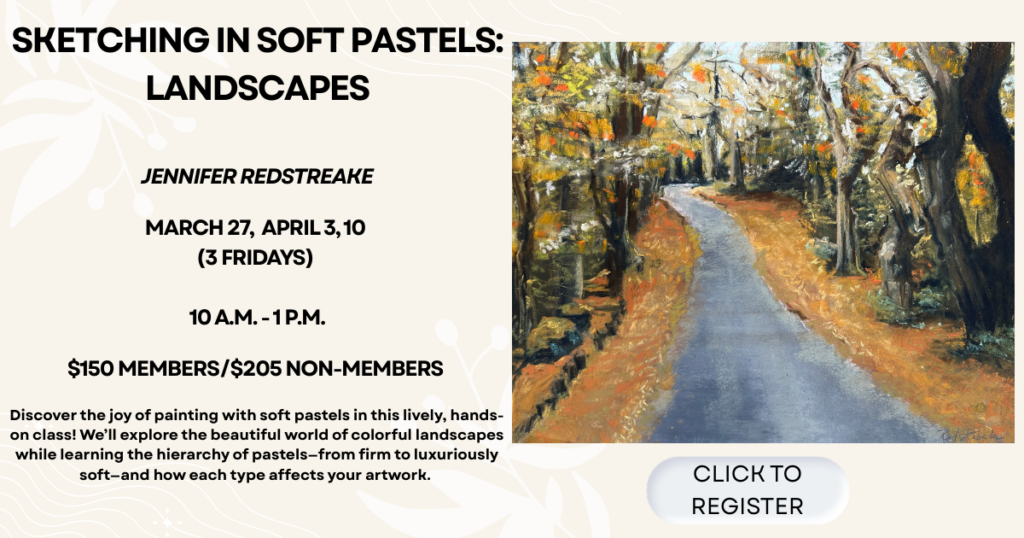 SKETCHING IN SOFT PASTELS: LANDSCAPES

JENNIFER REDSTREAKE

MARCH 27, APRIL 3, 10
(3 FRIDAYS)

10 A.M. - 1 P.M.

$150 MEMBERS/$205 NON-MEMBERS

Discover the joy of painting with soft pastels in this lively, hands-on class! We'll explore the beautiful world of colorful landscapes while learning the hierarchy of pastels—from firm to luxuriously soft—and how each type affects your artwork.

CLICK TO REGISTER